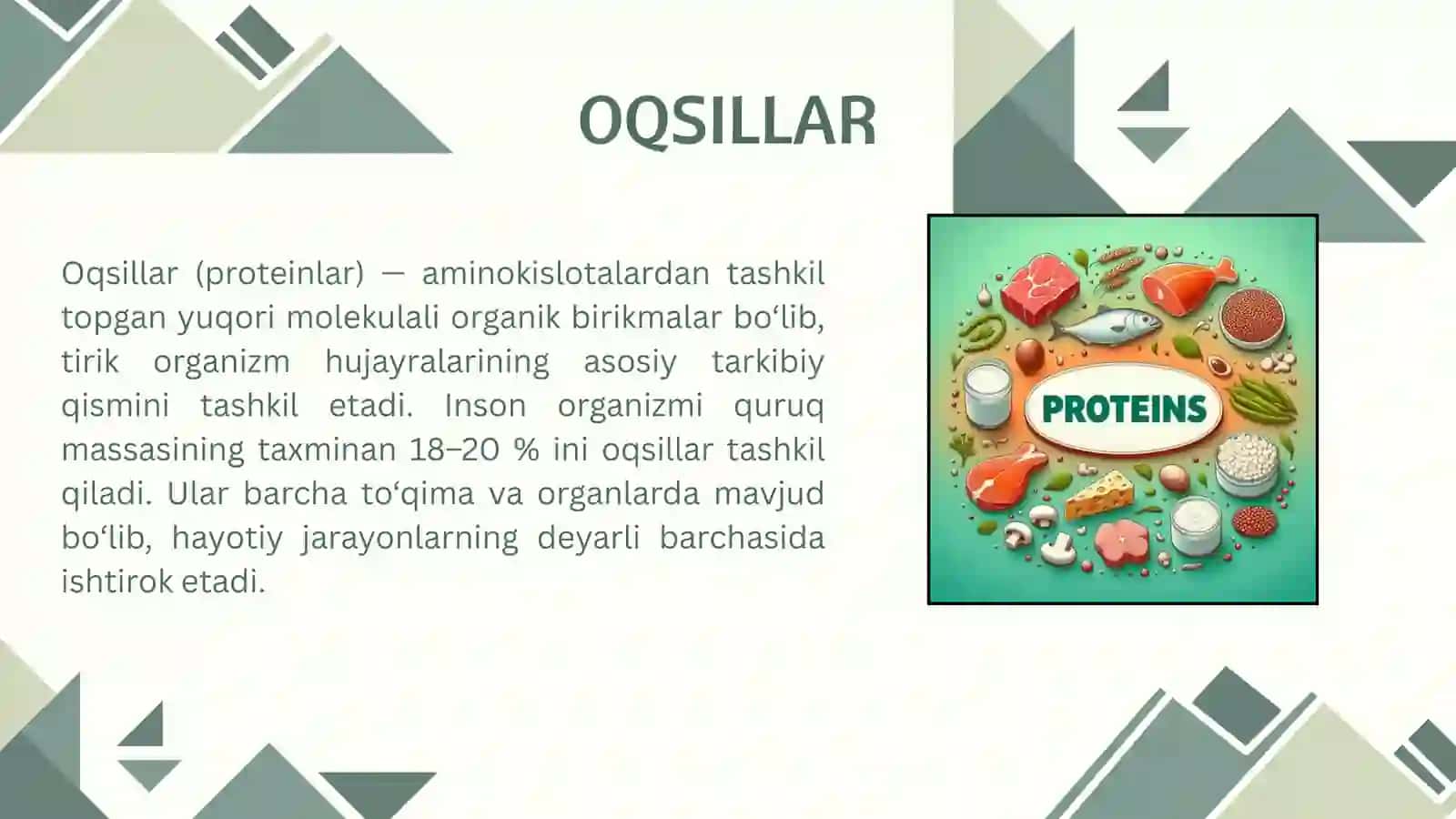 OQSILLAR

Oqsillar (proteinlar) — aminokislotalardan tashkil topgan yuqori molekulali organik birikmalar bo‘lib, tirik organizm hujayralarining asosiy tarkibiy qismini tashkil etadi. Inson organizmi quruq massasining taxminan 18–20 % ini oqsillar tashkil qiladi. Ular barcha to‘qima va organlarda mavjud bo‘lib, hayotiy jarayonlarning deyarli barchasida ishtirok etadi.

PROTEINS